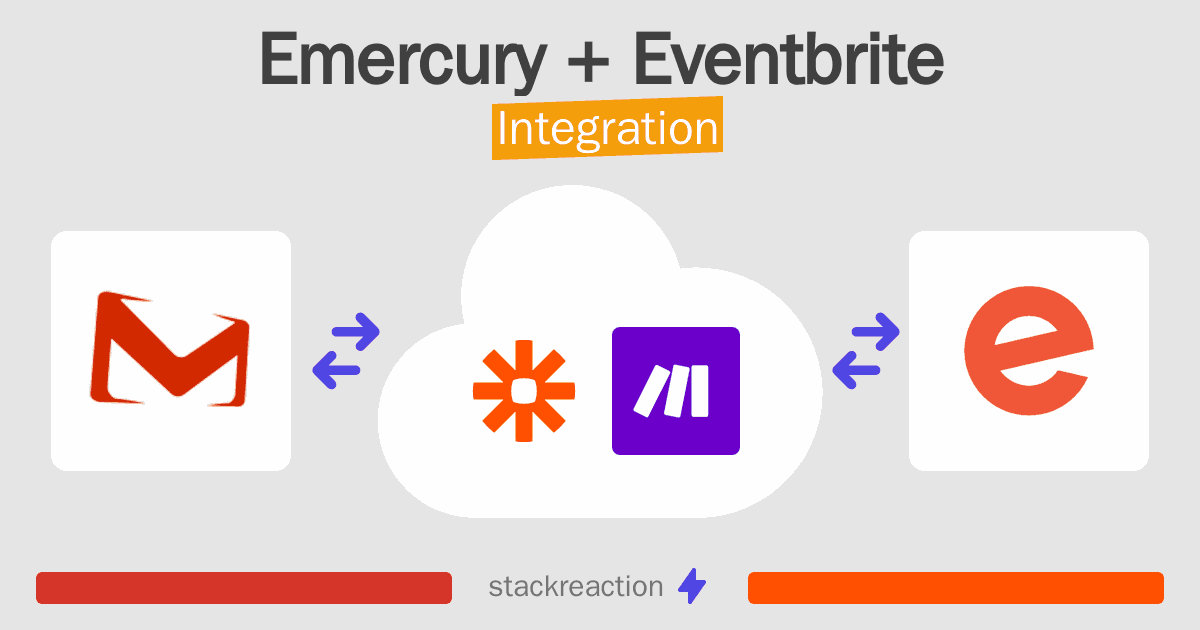 Emercury + Eventbrite
Integration

stackreaction